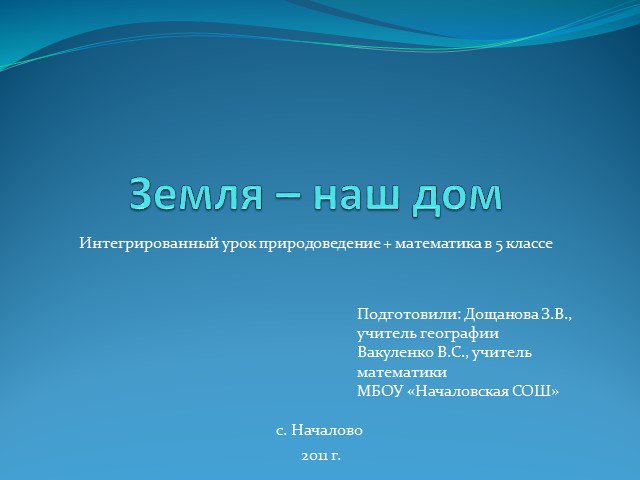 Земля – наш дом

Интегрированный урок природоведение + математика в 5 классе

Подготовили: Дощанова З.В., учитель географии
Вакуленко В.С., учитель математики
МБОУ «Началовская СОШ»

с. Началово
2011 г.